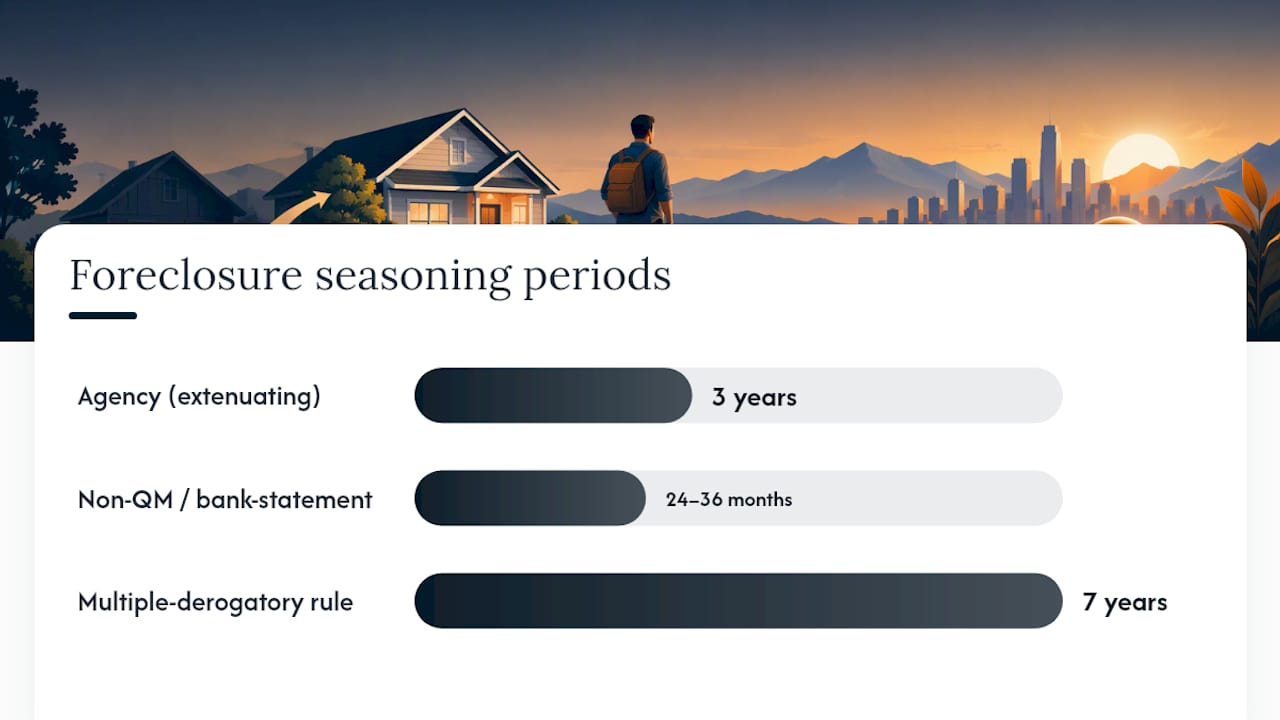 Foreclosure seasoning periods

Agency (extenuating) 3 years

Non-QM / bank-statement 24–36 months

Multiple-derogatory rule 7 years